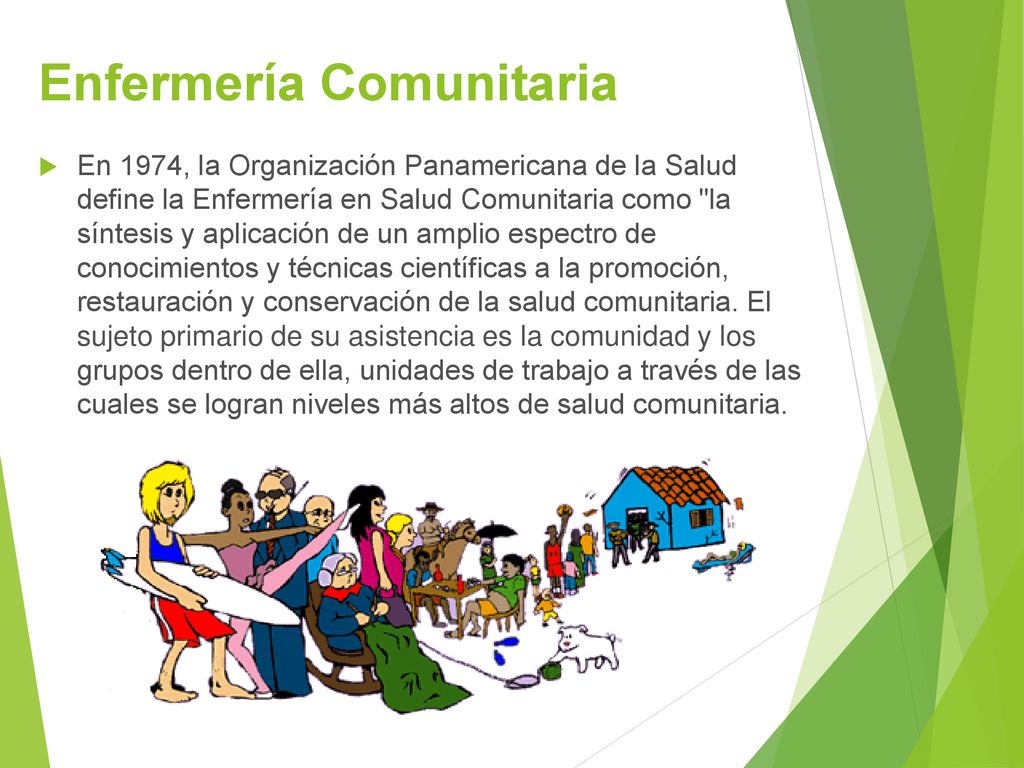 Enfermería Comunitaria

En 1974, la Organización Panamericana de la Salud define la Enfermería en Salud Comunitaria como "la síntesis y aplicación de un amplio espectro de conocimientos y técnicas científicas a la promoción, restauración y conservación de la salud comunitaria. El sujeto primario de su asistencia es la comunidad y los grupos dentro de ella, unidades de trabajo a través de las cuales se logran niveles más altos de salud comunitaria.